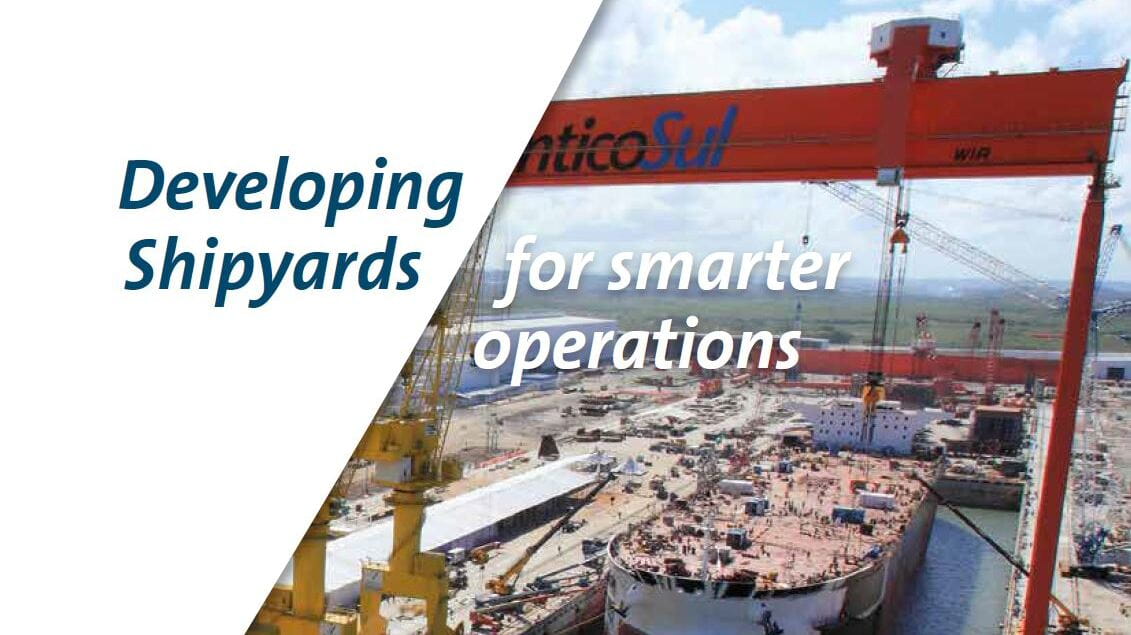 Developing Shipyards for smarter operations

nticoSul

WIR